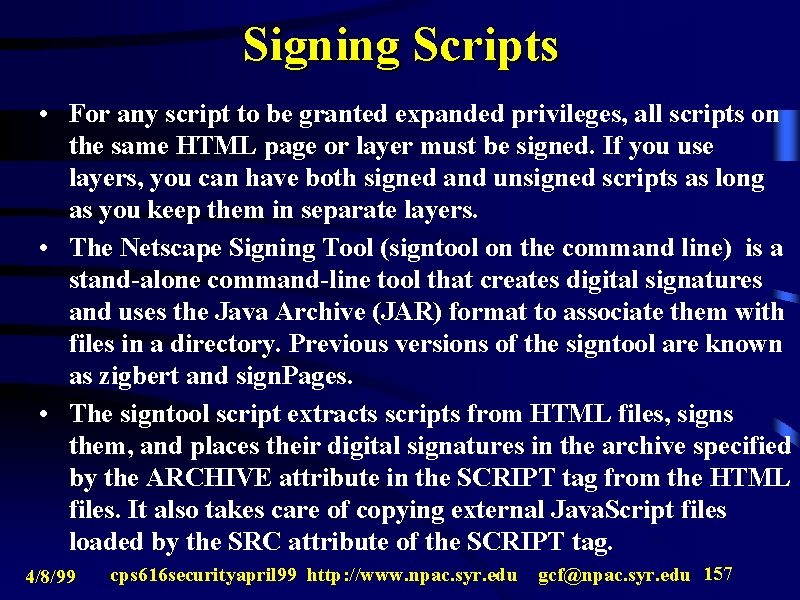 Signing Scripts

• For any script to be granted expanded privileges, all scripts on the same HTML page or layer must be signed. If you use layers, you can have both signed and unsigned scripts as long as you keep them in separate layers.

• The Netscape Signing Tool (signtool on the command line) is a stand-alone command-line tool that creates digital signatures and uses the Java Archive (JAR) format to associate them with files in a directory. Previous versions of the signtool are known as zigbert and signPages.

• The signtool script extracts scripts from HTML files, signs them, and places their digital signatures in the archive specified by the ARCHIVE attribute in the SCRIPT tag from the HTML files. It also takes care of copying external JavaScript files loaded by the SRC attribute of the SCRIPT tag.

4/8/99 cps616securityapril99 http://www.npac.syr.edu gcf@npac.syr.edu 157